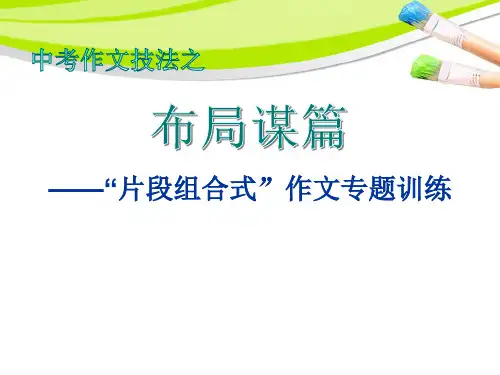 中考作文技法之

布局谋篇

——“片段组合式” 作文专题训练